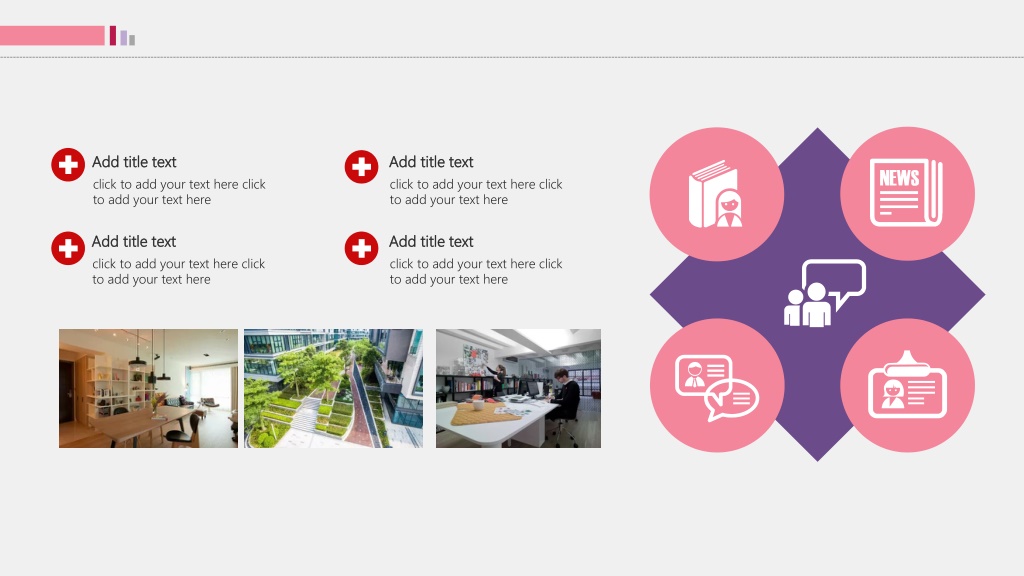 Add title text
click to add your text here click to add your text here

Add title text
click to add your text here click to add your text here

Add title text
click to add your text here click to add your text here

Add title text
click to add your text here click to add your text here

NEWS